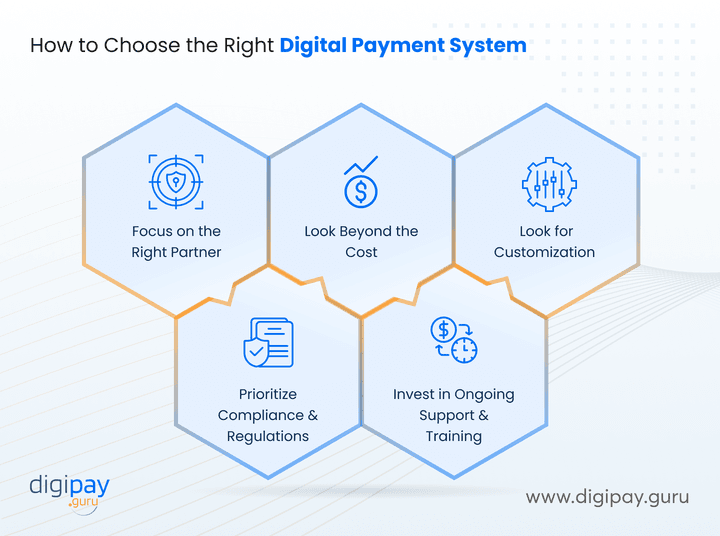 How to Choose the Right Digital Payment System

Focus on the Right Partner

Look Beyond the Cost

Look for Customization

Prioritize Compliance & Regulations

Invest in Ongoing Support & Training

digipay .guru

www.digipay.guru